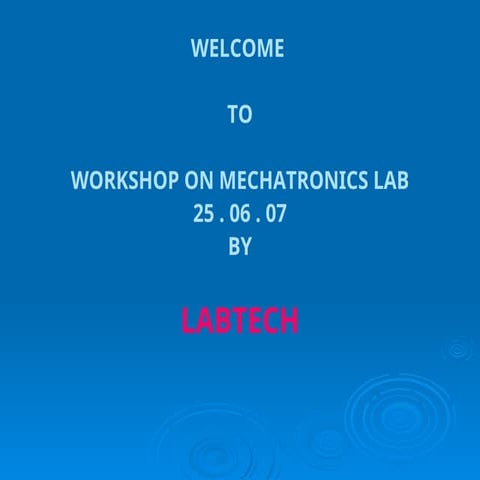 WELCOME

TO

WORKSHOP ON MECHATRONICS LAB
25 . 06 . 07
BY

LABTECH